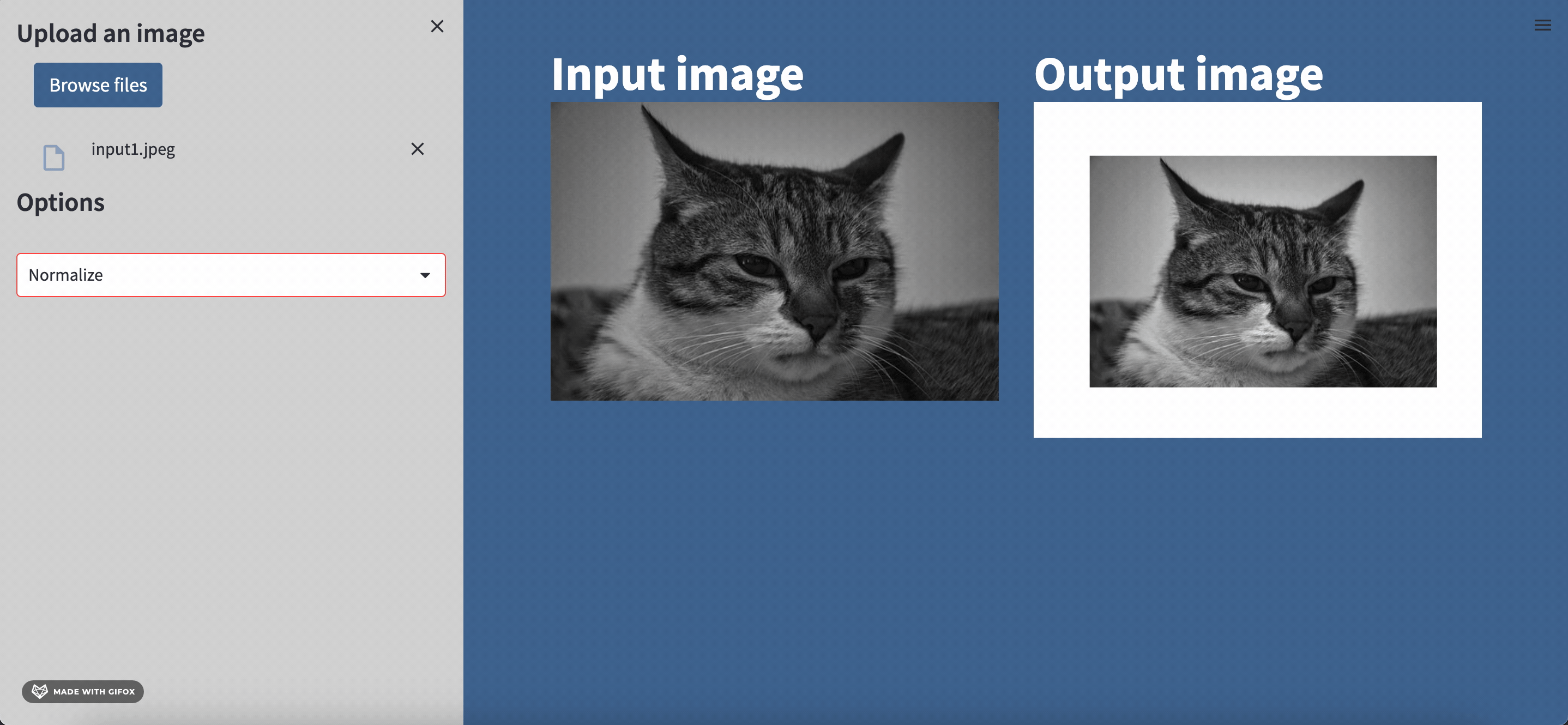 Upload an image

Browse files

input1.jpeg

Options

Normalize

MADE WITH GIFOX

Input image

Output image